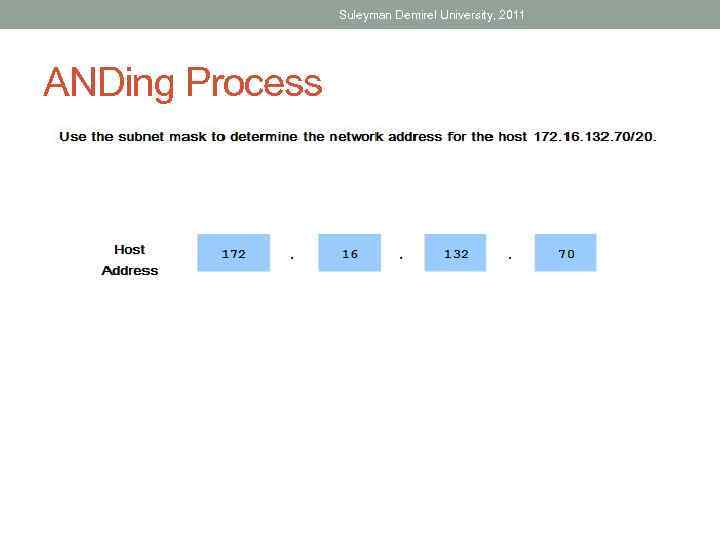 Suleyman Demirel University, 2011

ANDing Process

Use the subnet mask to determine the network address for the host 172.16.132.70/20.

Host Address 172 . 16 . 132 . 70